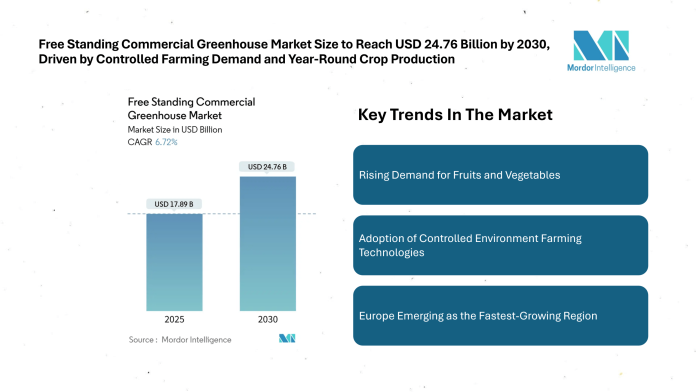 Free Standing Commercial Greenhouse Market Size to Reach USD 24.76 Billion by 2030, Driven by Controlled Farming Demand and Year-Round Crop Production

Mordor Intelligence

Free Standing Commercial Greenhouse Market
Market Size in USD Billion
CAGR 6.72%

USD 17.89 B
USD 24.76 B

2025
2030

Source : Mordor Intelligence

Key Trends In The Market

Rising Demand for Fruits and Vegetables

Adoption of Controlled Environment Farming Technologies

Europe Emerging as the Fastest-Growing Region